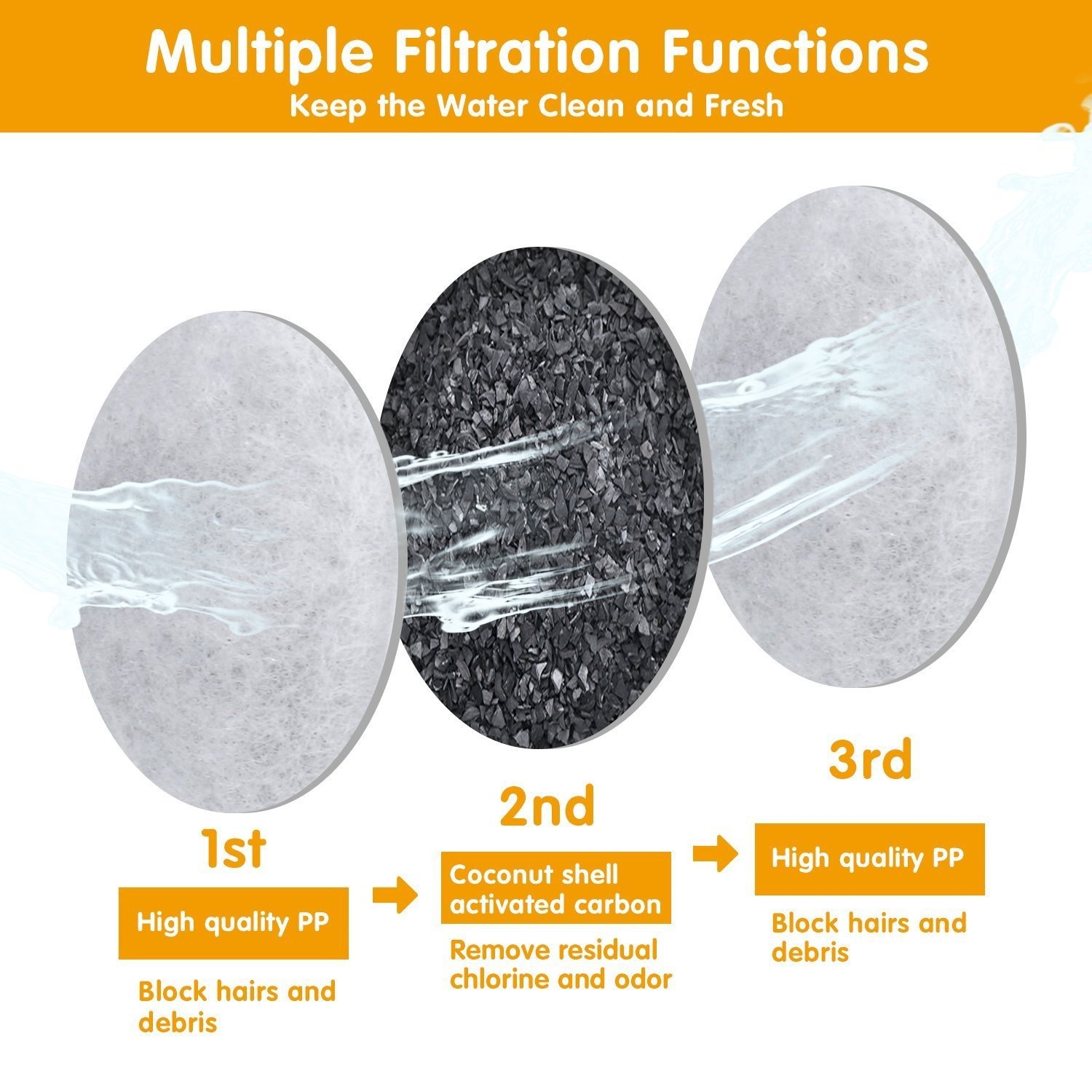 Multiple Filtration Functions
Keep the Water Clean and Fresh

1st
High quality PP
Block hairs and debris

2nd
Coconut shell activated carbon
Remove residual chlorine and odor

3rd
High quality PP
Block hairs and debris